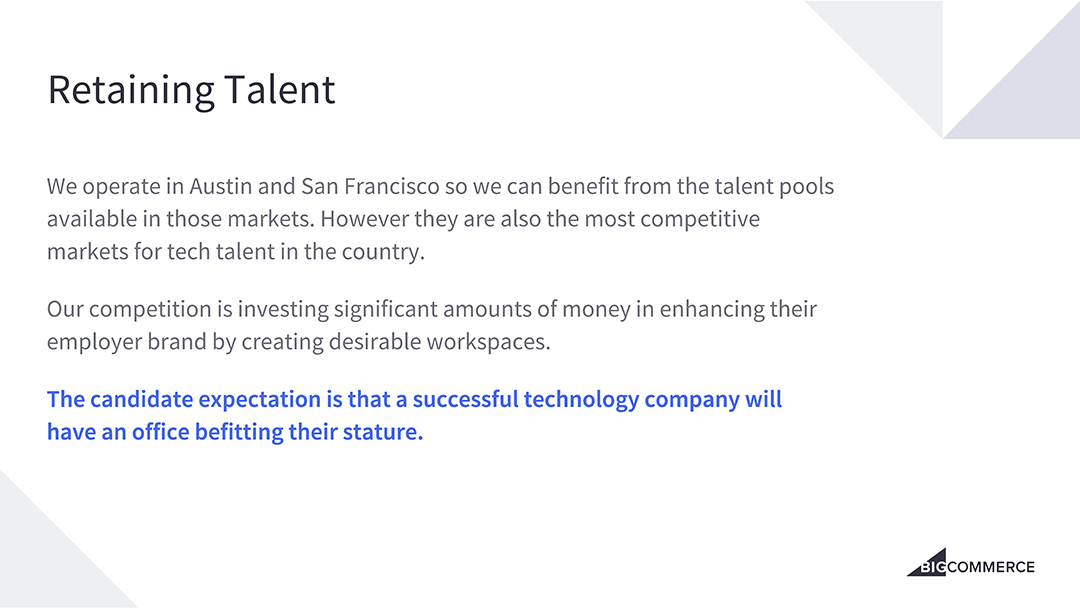 Retaining Talent

We operate in Austin and San Francisco so we can benefit from the talent pools available in those markets. However they are also the most competitive markets for tech talent in the country.

Our competition is investing significant amounts of money in enhancing their employer brand by creating desirable workspaces.

The candidate expectation is that a successful technology company will have an office befitting their stature.

BIGCOMMERCE